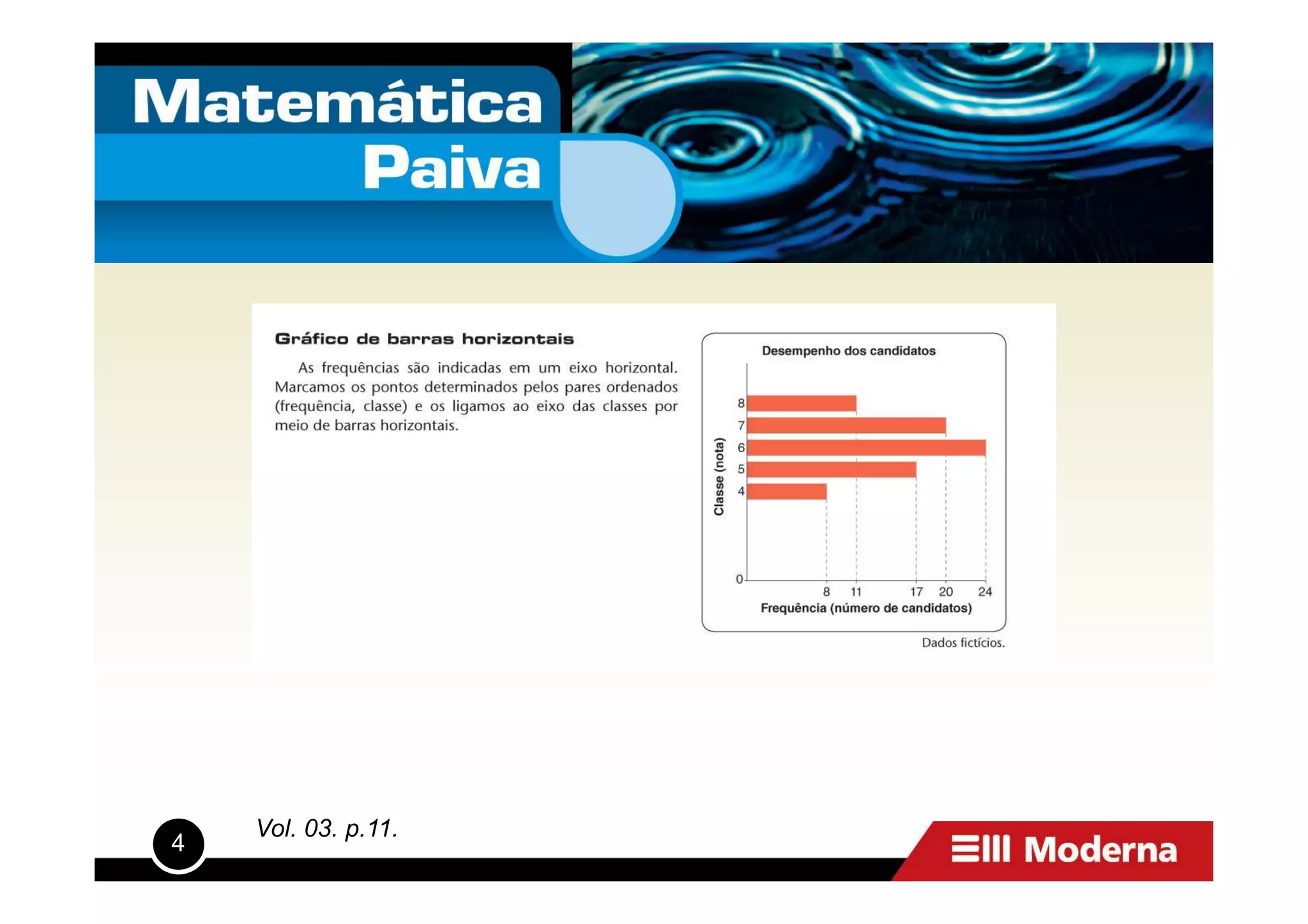 Matemática
Paiva

Gráfico de barras horizontais

As frequências são indicadas em um eixo horizontal. Marcamos os pontos determinados pelos pares ordenados (frequência, classe) e os ligamos ao eixo das classes por meio de barras horizontais.

Desempenho dos candidatos

Classe (nota)

8
7
6
5
4
0

8 11 17 20 24

Frequência (número de candidatos)

Dados fictícios.

4

Vol. 03. p.11.

Moderna